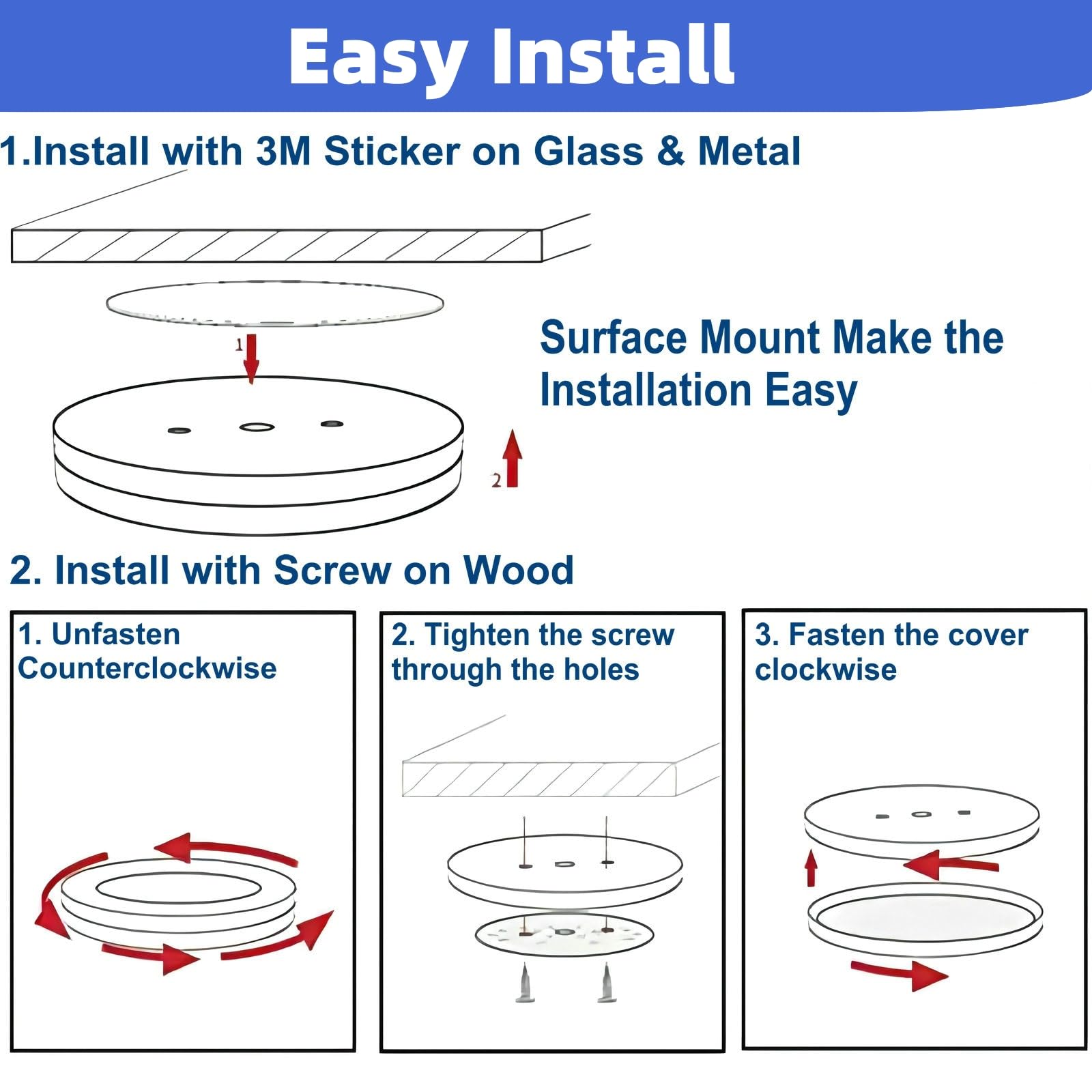 Easy Install

1.Install with 3M Sticker on Glass & Metal

1

2

Surface Mount Make the Installation Easy

2. Install with Screw on Wood

1. Unfasten Counterclockwise

2. Tighten the screw through the holes

3. Fasten the cover clockwise